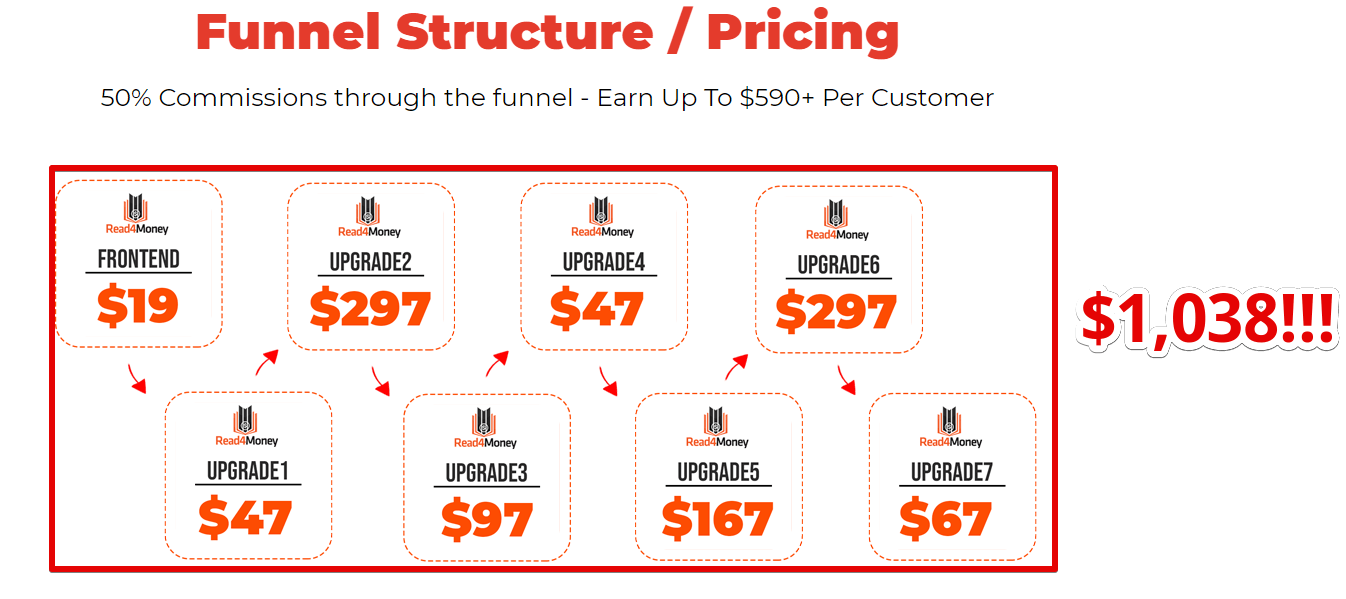 Funnel Structure / Pricing

50% Commissions through the funnel - Earn Up To $590+ Per Customer

Read4Money
FRONTEND
$19

Read4Money
UPGRADE1
$47

Read4Money
UPGRADE2
$297

Read4Money
UPGRADE3
$97

Read4Money
UPGRADE4
$47

Read4Money
UPGRADE5
$167

Read4Money
UPGRADE6
$297

Read4Money
UPGRADE7
$67

$1,038!!!